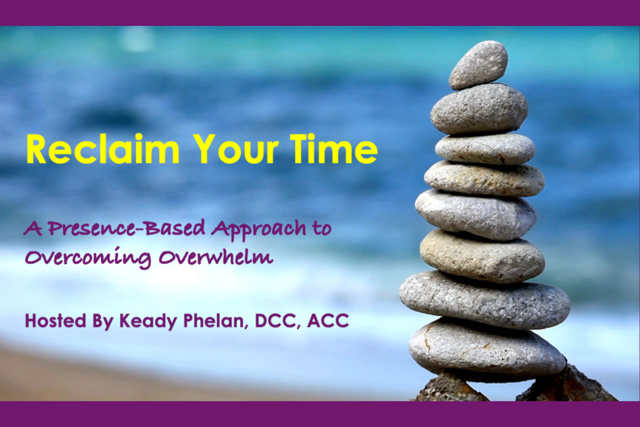 Reclaim Your Time

A Presence-Based Approach to Overcoming Overwhelm

Hosted By Keady Phelan, DCC, ACC